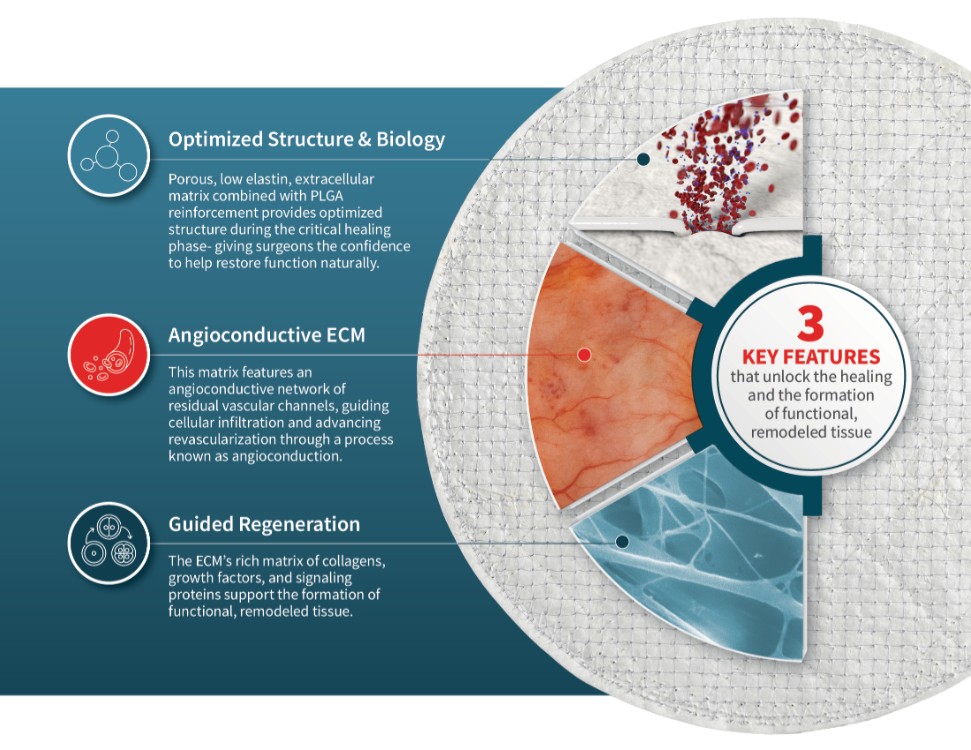 Optimized Structure & Biology

Porous, low elastin, extracellular matrix combined with PLGA reinforcement provides optimized structure during the critical healing phase- giving surgeons the confidence to help restore function naturally.

Angioconductive ECM

This matrix features an angioconductive network of residual vascular channels, guiding cellular infiltration and advancing revascularization through a process known as angioconduction.

Guided Regeneration

The ECM's rich matrix of collagens, growth factors, and signaling proteins support the formation of functional, remodeled tissue.

3
KEY FEATURES
that unlock the healing and the formation of functional, remodeled tissue